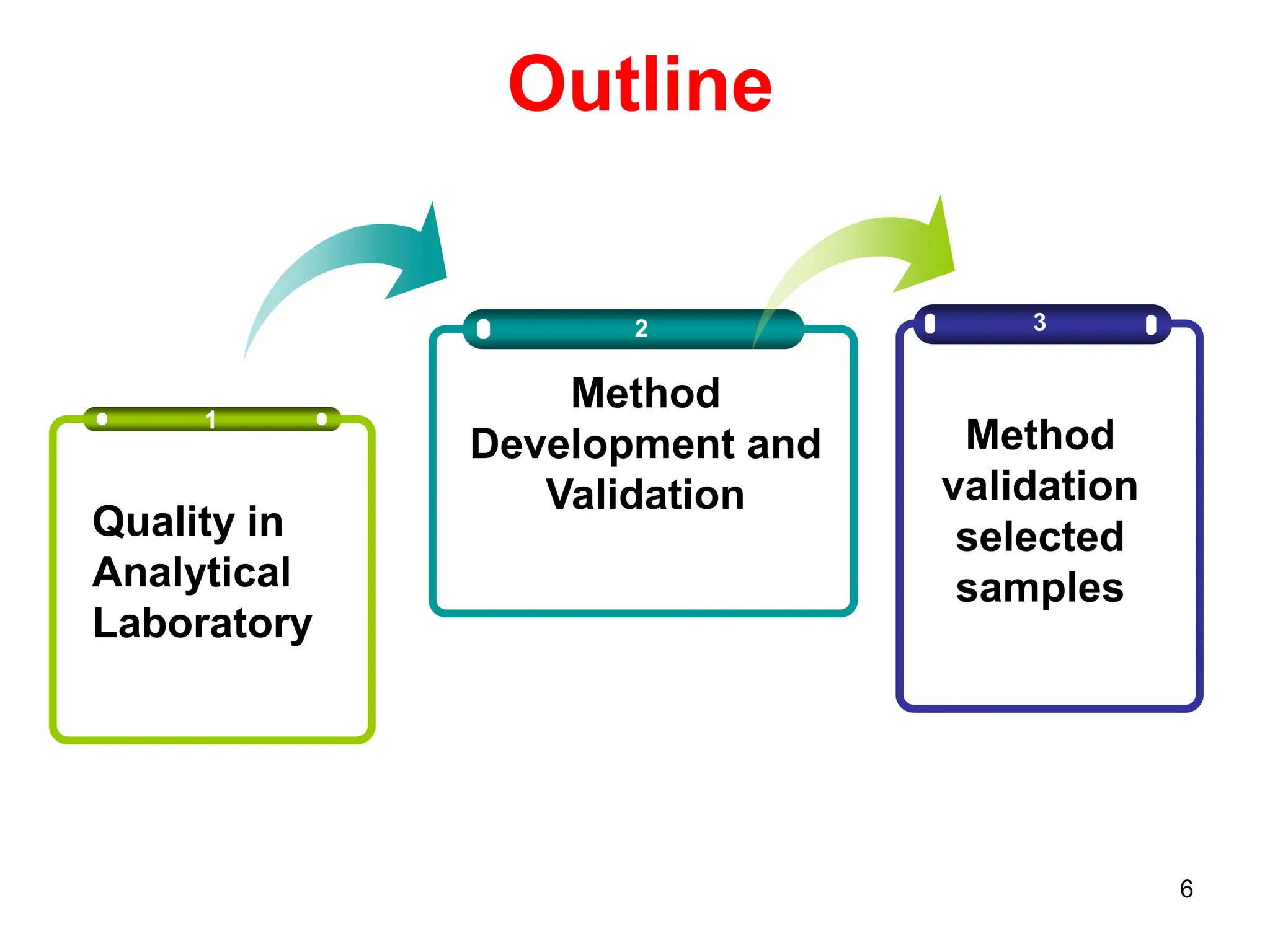 Outline

1

Quality in Analytical Laboratory

2

Method Development and Validation

3

Method validation selected samples

6